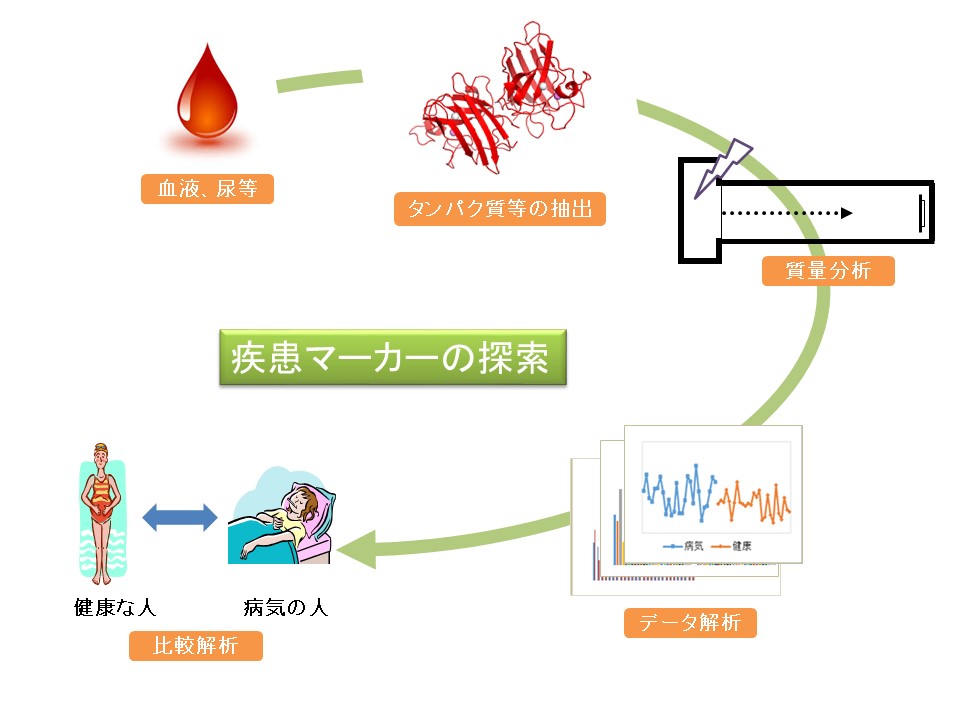 血液、尿等

タンパク質等の抽出

質量分析

疾患マーカーの探索

病気　健康

データ解析

健康な人

病気の人

比較解析